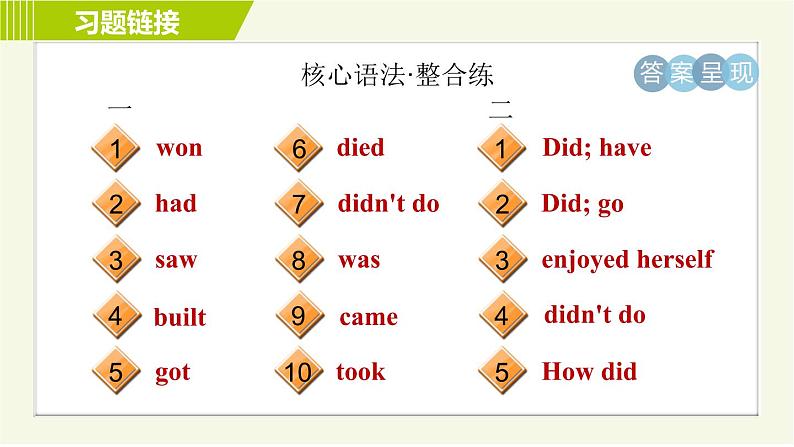 习题链接

核心语法·整合练

答案呈现

一

1 won
2 had
3 saw
4 built
5 got

6 died
7 didn't do
8 was
9 came
10 took

二

1 Did; have
2 Did; go
3 enjoyed herself
4 didn't do
5 How did